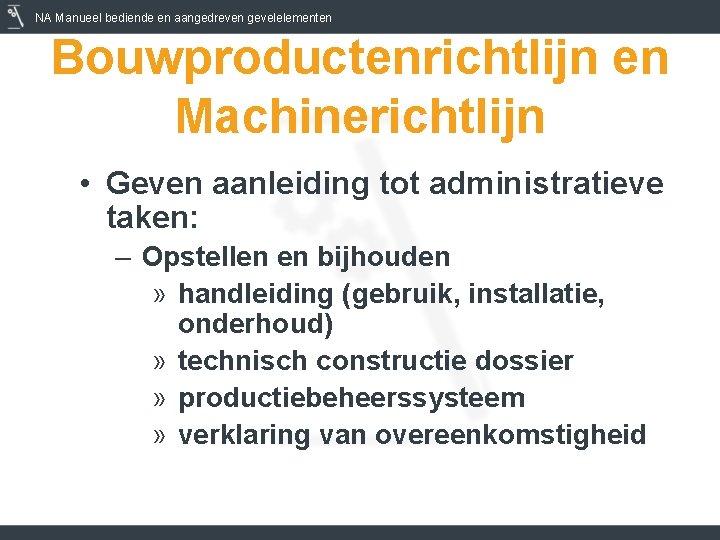 NA Manueel bediende en aangedreven gevelelementen

Bouwproductenrichtlijn en Machinerichtlijn

• Geven aanleiding tot administratieve taken:

– Opstellen en bijhouden

» handleiding (gebruik, installatie, onderhoud)

» technisch constructie dossier

» productiebeheerssysteem

» verklaring van overeenkomstigheid